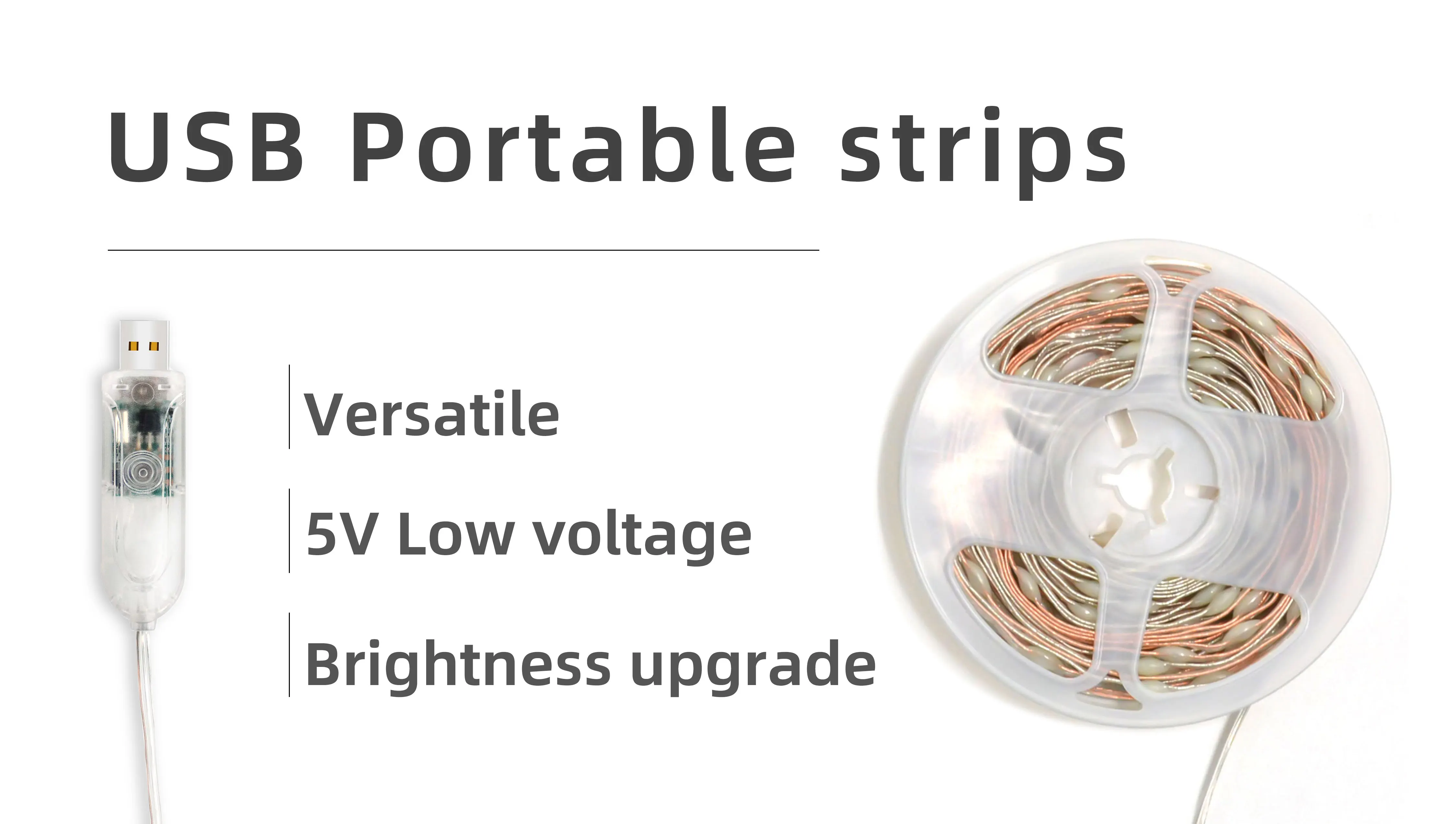 USB Portable strips

Versatile

5V Low voltage

Brightness upgrade